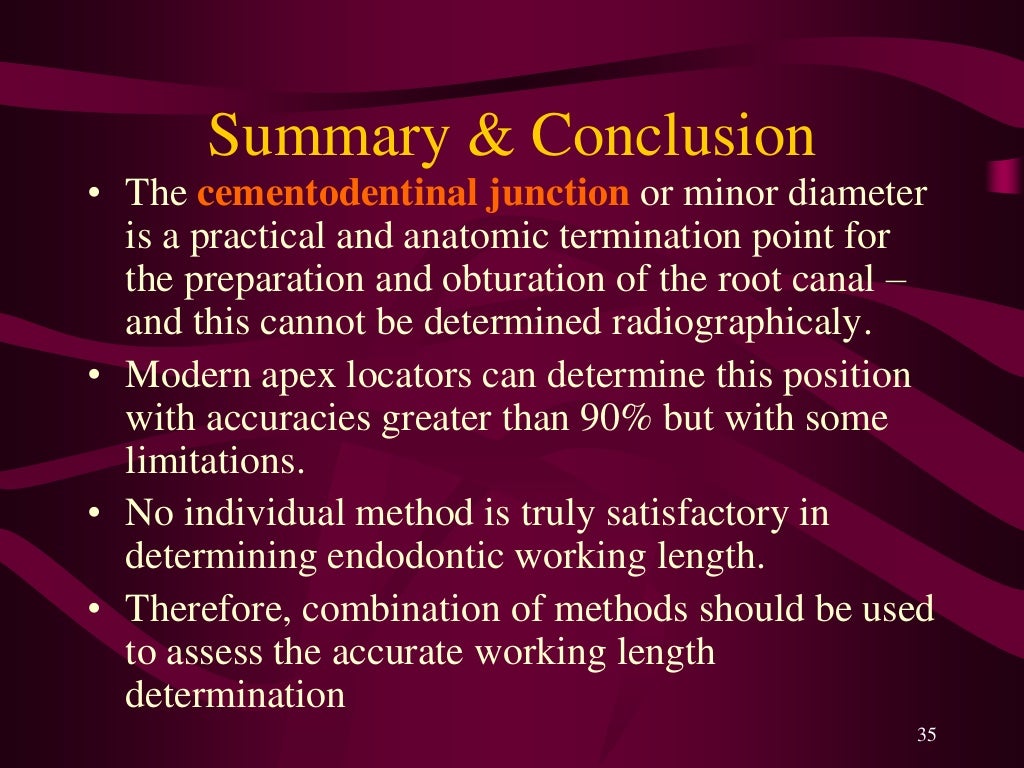 Summary & Conclusion

• The cementodentinal junction or minor diameter is a practical and anatomic termination point for the preparation and obturation of the root canal – and this cannot be determined radiographicaly.
• Modern apex locators can determine this position with accuracies greater than 90% but with some limitations.
• No individual method is truly satisfactory in determining endodontic working length.
• Therefore, combination of methods should be used to assess the accurate working length determination

35